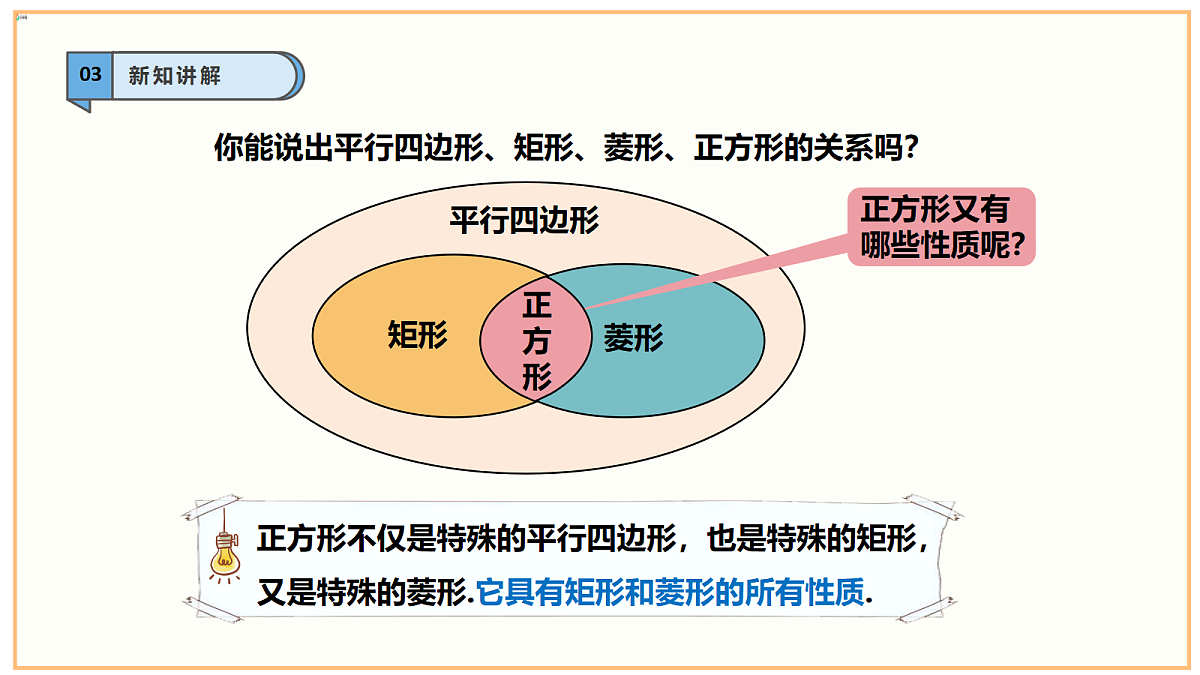 03 新知讲解

你能说出平行四边形、矩形、菱形、正方形的关系吗?

平行四边形

矩形

正方形

菱形

正方形又有哪些性质呢?

正方形不仅是特殊的平行四边形，也是特殊的矩形，又是特殊的菱形.它具有矩形和菱形的所有性质.